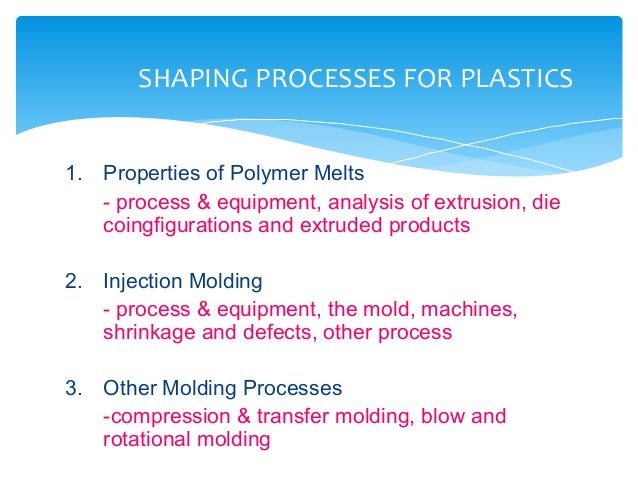 SHAPING PROCESSES FOR PLASTICS

1. Properties of Polymer Melts
- process & equipment, analysis of extrusion, die coingfigurations and extruded products

2. Injection Molding
- process & equipment, the mold, machines, shrinkage and defects, other process

3. Other Molding Processes
-compression & transfer molding, blow and rotational molding